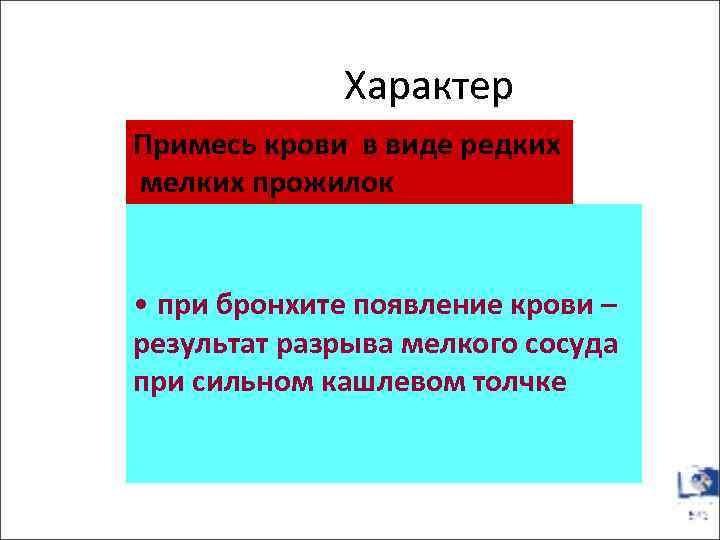 Характер

Примесь крови в виде редких мелких прожилок

• при бронхите появление крови – результат разрыва мелкого сосуда при сильном кашлевом толчке